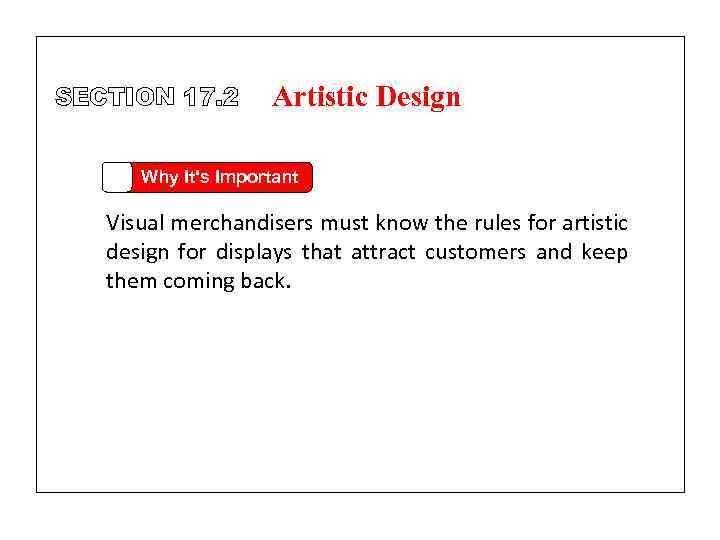 SECTION 17.2 Artistic Design

Why It's Important

Visual merchandisers must know the rules for artistic design for displays that attract customers and keep them coming back.